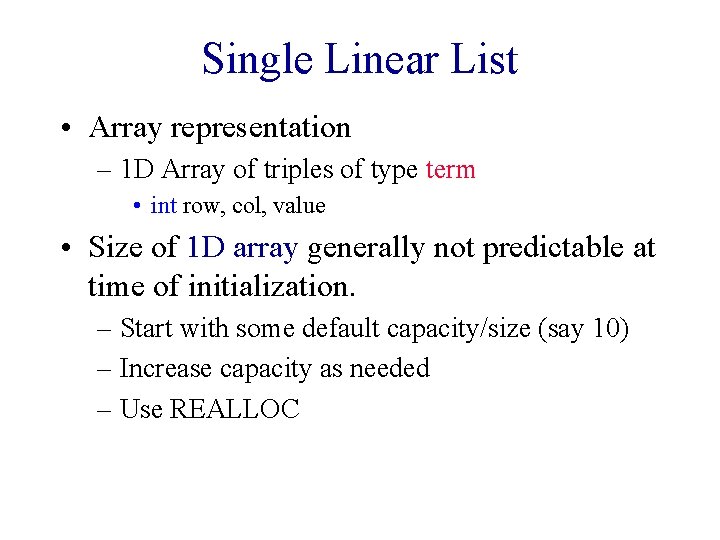 Single Linear List

• Array representation
  – 1D Array of triples of type term
    • int row, col, value

• Size of 1D array generally not predictable at time of initialization.
  – Start with some default capacity/size (say 10)
  – Increase capacity as needed
  – Use REALLOC